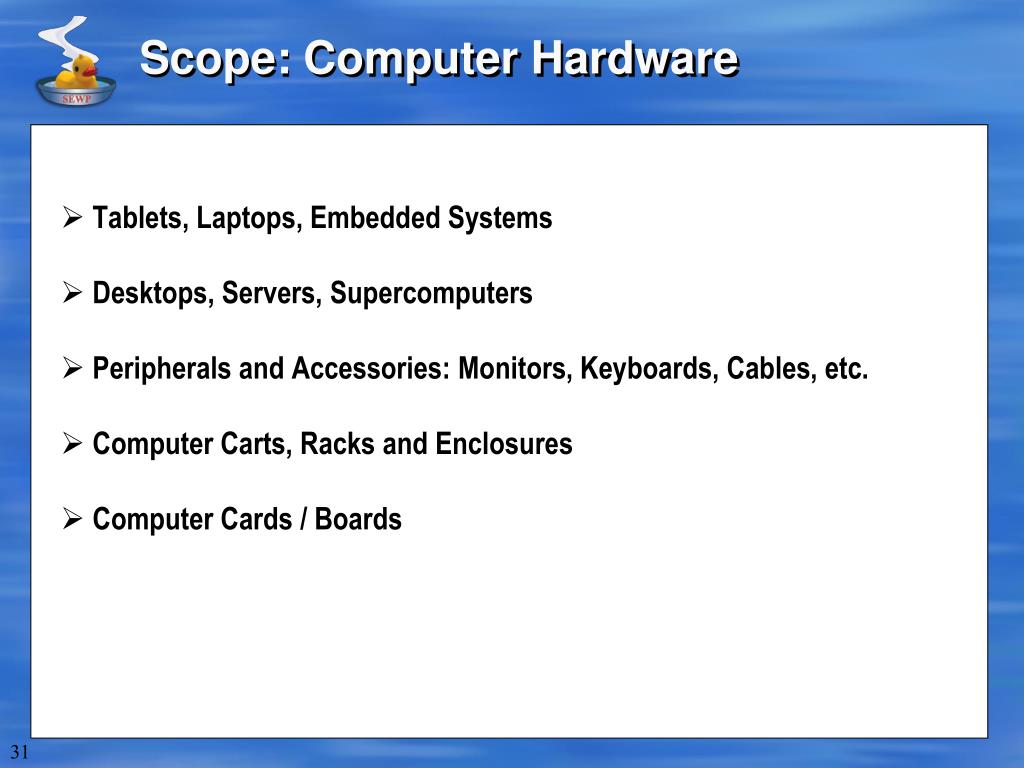 SEWP

Scope: Computer Hardware

➢ Tablets, Laptops, Embedded Systems

➢ Desktops, Servers, Supercomputers

➢ Peripherals and Accessories: Monitors, Keyboards, Cables, etc.

➢ Computer Carts, Racks and Enclosures

➢ Computer Cards / Boards

31